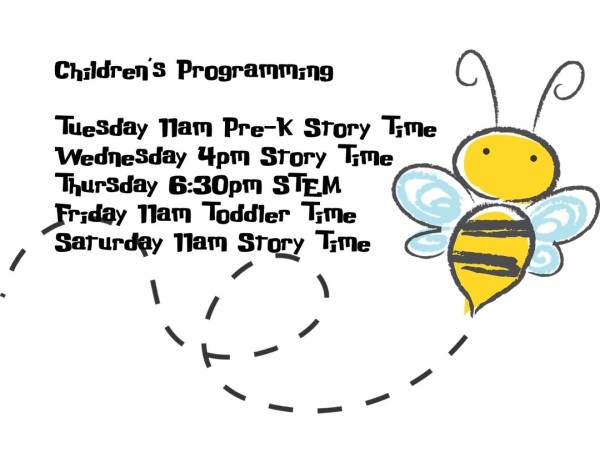 Children's Programming

Tuesday 11am Pre-K Story Time
Wednesday 4pm Story Time
Thursday 6:30pm STEM
Friday 11am Toddler Time
Saturday 11am Story Time